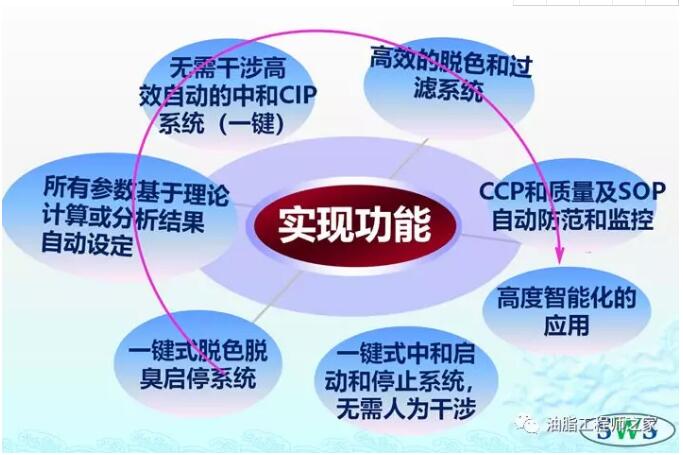 无需干涉高效自动的中和CIP系统（一键）

高效的脱色和过滤系统

所有参数基于理论计算或分析结果自动设定

实现功能

CCP和质量及SOP自动防范和监控

高度智能化的应用

一键式脱色脱臭启停系统

一键式中和启动和停止系统，无需人为干涉

油脂工程师之家

SW3